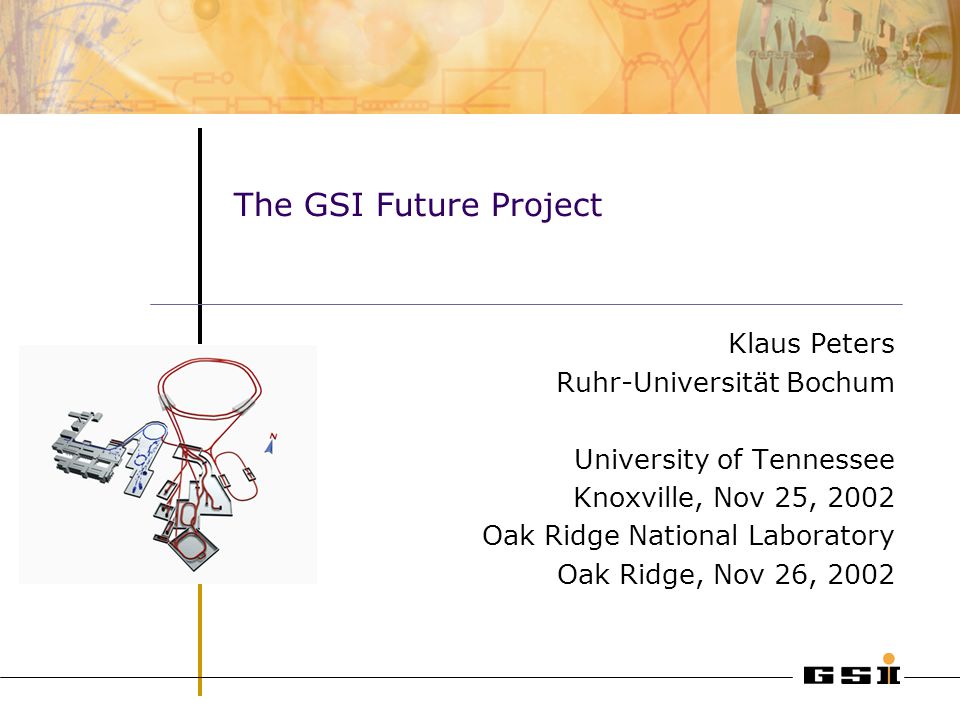 The GSI Future Project

Klaus Peters
Ruhr-Universität Bochum

University of Tennessee
Knoxville, Nov 25, 2002
Oak Ridge National Laboratory
Oak Ridge, Nov 26, 2002

N

GSI